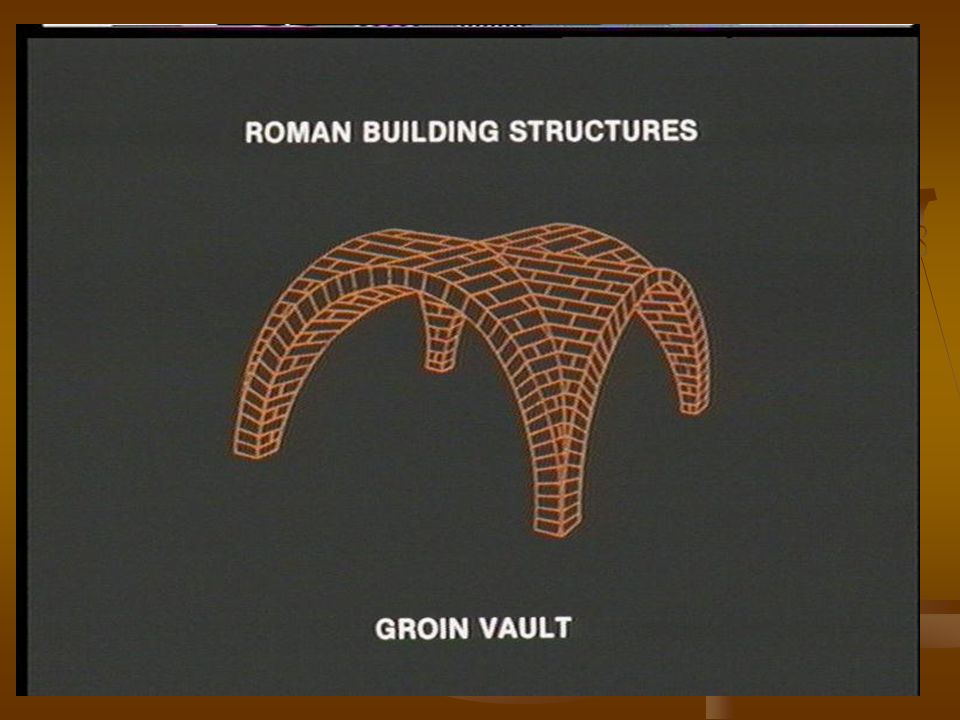 ROMAN BUILDING STRUCTURES

GROIN VAULT